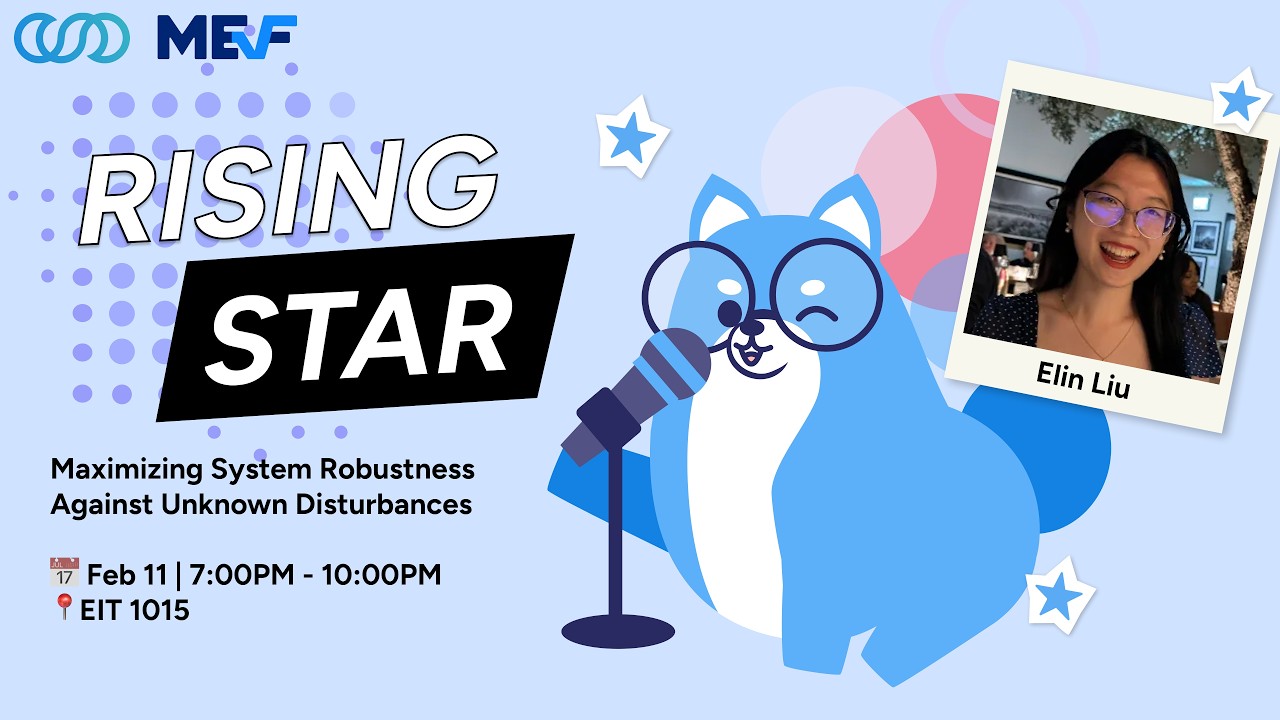 MEF

RISING STAR

Maximizing System Robustness Against Unknown Disturbances

📅 Feb 11 | 7:00PM - 10:00PM
📍EIT 1015

Elin Liu